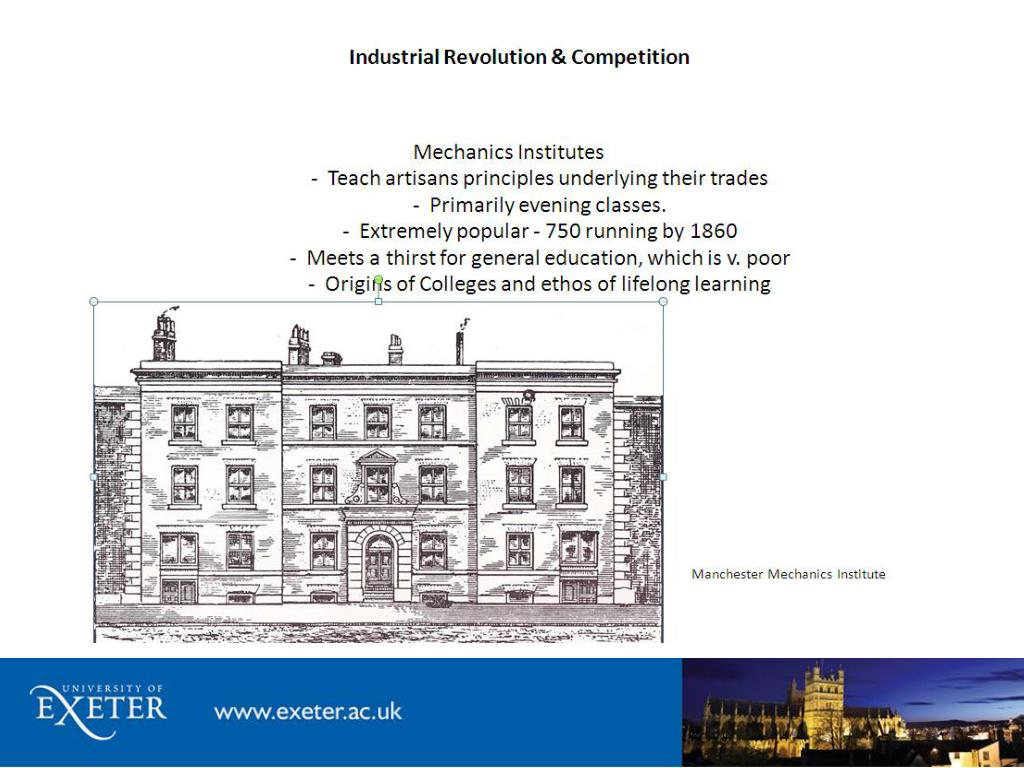 Industrial Revolution & Competition

Mechanics Institutes
- Teach artisans principles underlying their trades
- Primarily evening classes.
- Extremely popular - 750 running by 1860
- Meets a thirst for general education, which is v. poor
- Origins of Colleges and ethos of lifelong learning

Manchester Mechanics Institute

UNIVERSITY OF EXETER

www.exeter.ac.uk